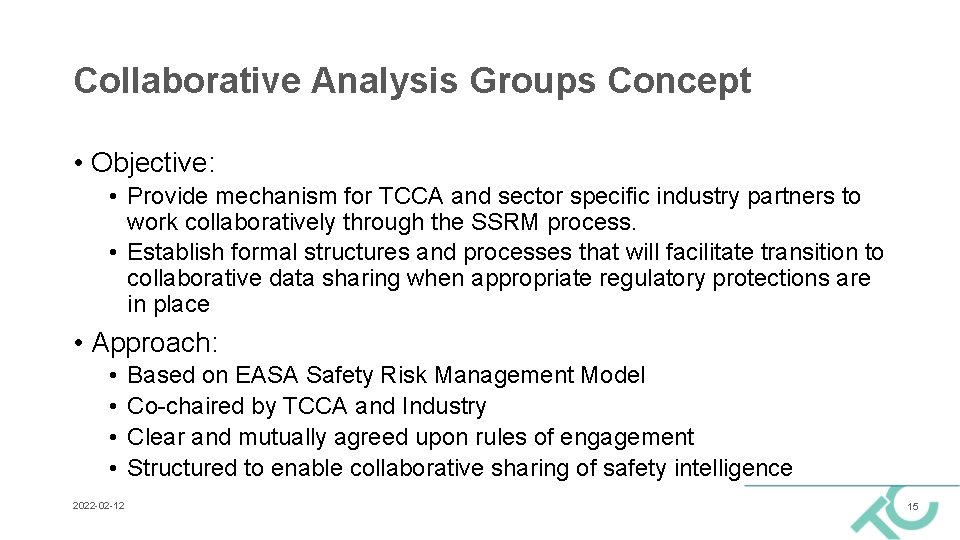 Collaborative Analysis Groups Concept

• Objective:

• Provide mechanism for TCCA and sector specific industry partners to work collaboratively through the SSRM process.
• Establish formal structures and processes that will facilitate transition to collaborative data sharing when appropriate regulatory protections are in place

• Approach:

• Based on EASA Safety Risk Management Model
• Co-chaired by TCCA and Industry
• Clear and mutually agreed upon rules of engagement
• Structured to enable collaborative sharing of safety intelligence

2022-02-12

15